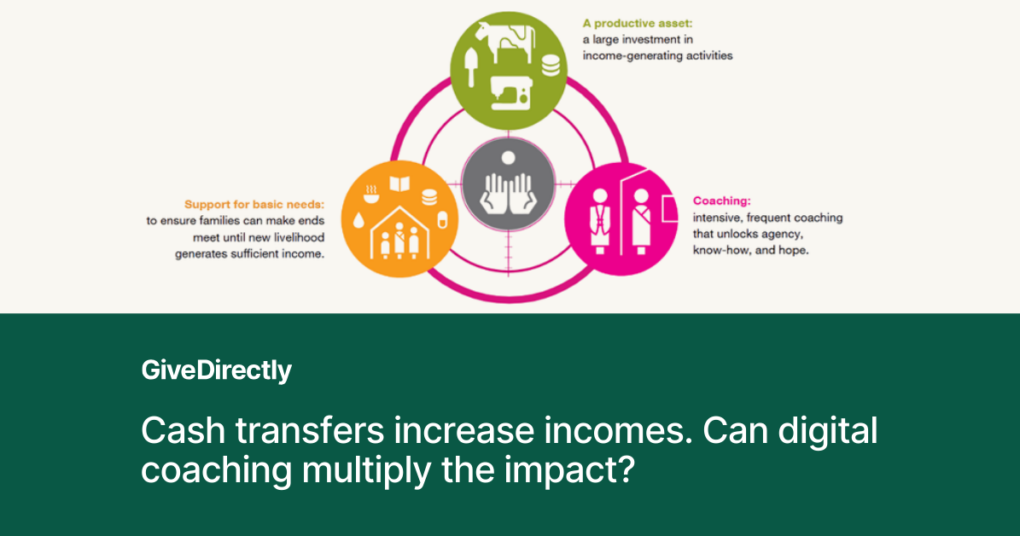 A productive asset:
a large investment in income-generating activities

Support for basic needs:
to ensure families can make ends meet until new livelihood generates sufficient income.

Coaching:
intensive, frequent coaching that unlocks agency, know-how, and hope.

GiveDirectly

Cash transfers increase incomes. Can digital coaching multiply the impact?